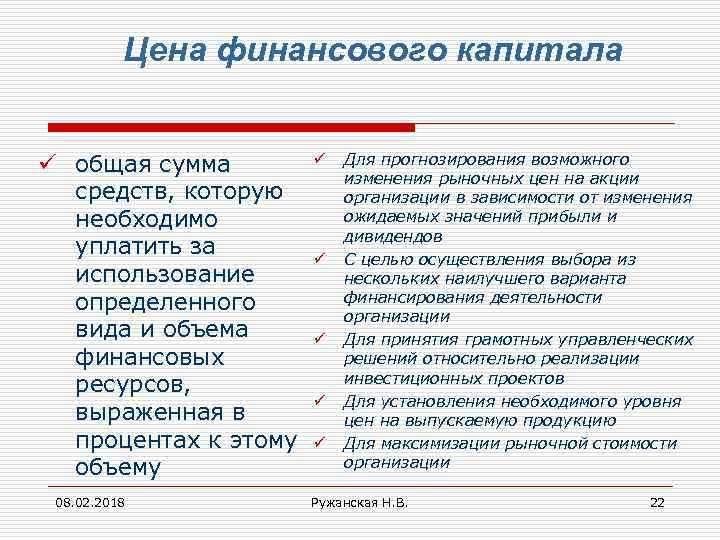 Цена финансового капитала

✓ общая сумма средств, которую необходимо уплатить за использование определенного вида и объема финансовых ресурсов, выраженная в процентах к этому объему

✓ Для прогнозирования возможного изменения рыночных цен на акции организации в зависимости от изменения ожидаемых значений прибыли и дивидендов

✓ С целью осуществления выбора из нескольких наилучшего варианта финансирования деятельности организации

✓ Для принятия грамотных управленческих решений относительно реализации инвестиционных проектов

✓ Для установления необходимого уровня цен на выпускаемую продукцию

✓ Для максимизации рыночной стоимости организации

08.02.2018

Ружанская Н.В.

22